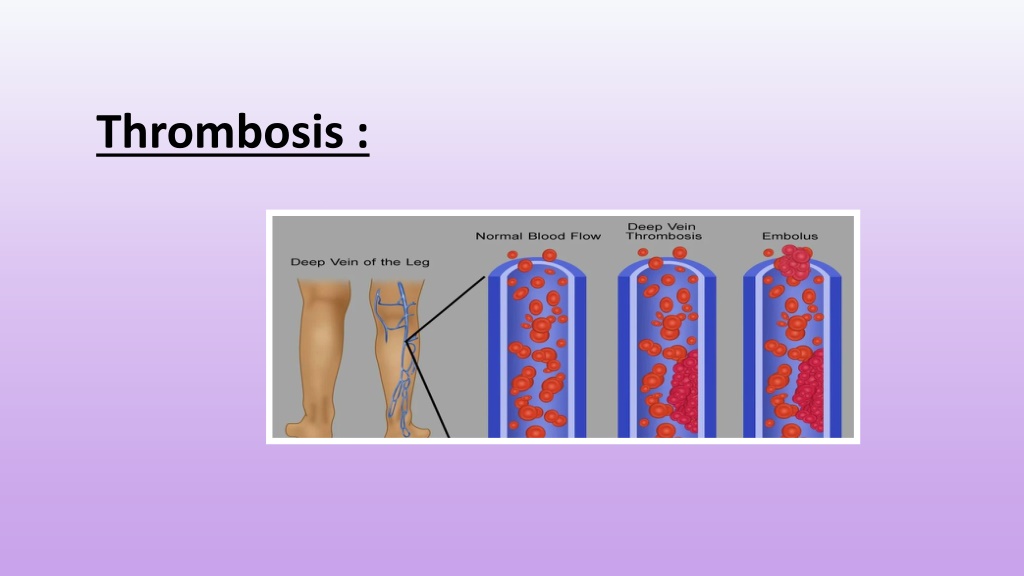 Thrombosis :

Deep Vein of the Leg

Normal Blood Flow

Deep Vein Thrombosis

Embolus